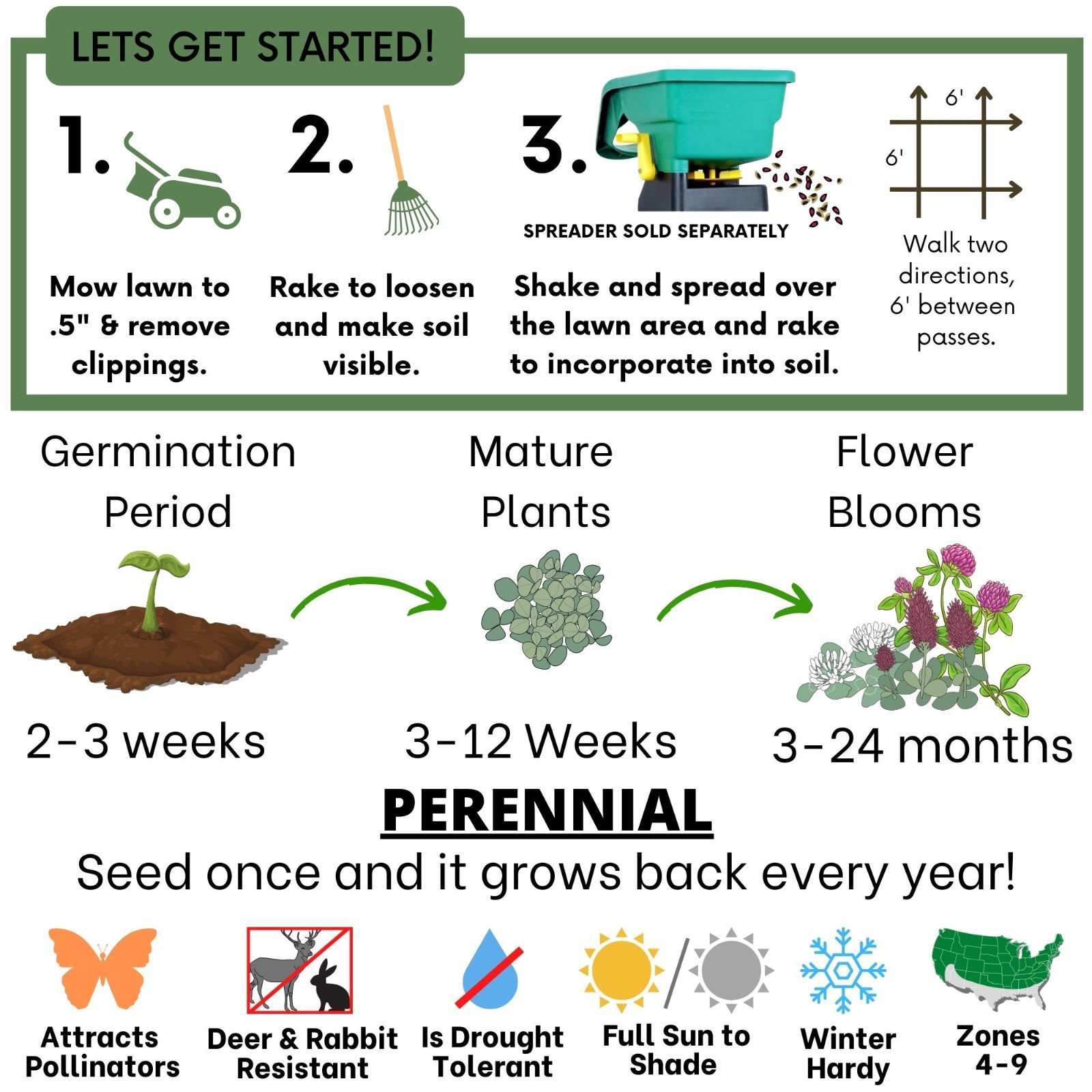 LETS GET STARTED!

1.

Mow lawn to .5" & remove clippings.

2.

Rake to loosen and make soil visible.

3.

SPREADER SOLD SEPARATELY

Shake and spread over the lawn area and rake to incorporate into soil.

6'

6'

Walk two directions, 6' between passes.

Germination Period

2-3 weeks

Mature Plants

3-12 Weeks

Flower Blooms

3-24 months

PERENNIAL

Seed once and it grows back every year!

Attracts Pollinators

Deer & Rabbit Resistant

Is Drought Tolerant

Full Sun to Shade

Winter Hardy

Zones 4-9